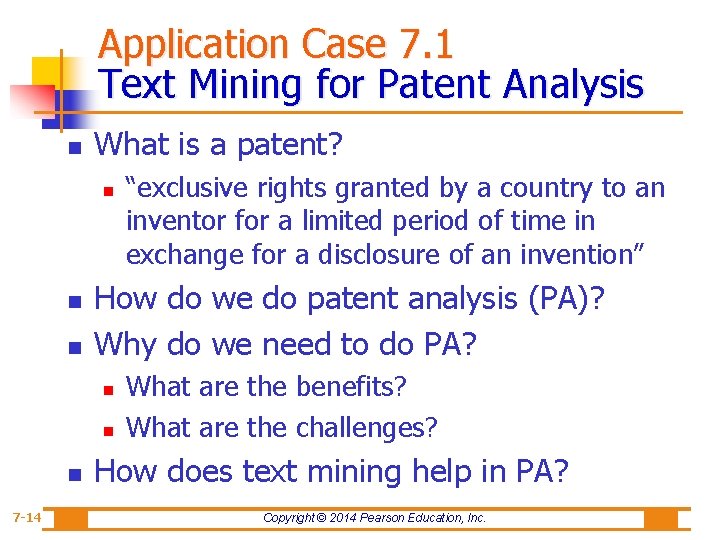 Application Case 7.1
Text Mining for Patent Analysis

What is a patent?
“exclusive rights granted by a country to an inventor for a limited period of time in exchange for a disclosure of an invention”
How do we do patent analysis (PA)?
Why do we need to do PA?
What are the benefits?
What are the challenges?
How does text mining help in PA?

7-14
Copyright © 2014 Pearson Education, Inc.